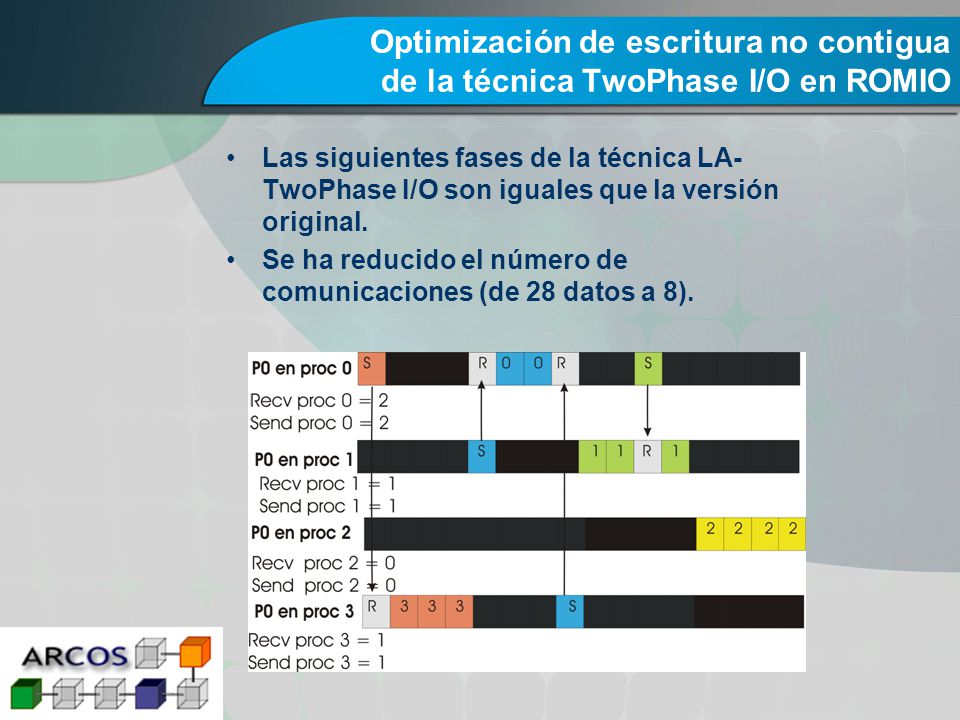 Optimización de escritura no contigua de la técnica TwoPhase I/O en ROMIO

• Las siguientes fases de la técnica LA-TwoPhase I/O son iguales que la versión original.
• Se ha reducido el número de comunicaciones (de 28 datos a 8).

P0 en proc 0 S R 0 0 R S
Recv proc 0 = 2
Send proc 0 = 2
P0 en proc 1 S 1 1 R 1
Recv proc 1 = 1
Send proc 1 = 1
P0 en proc 2 2 2 2 2
Recv proc 2 = 0
Send proc 2 = 0
P0 en proc 3 R 3 3 3 S
Recv proc 3 = 1
Send proc 3 = 1

ARCOS